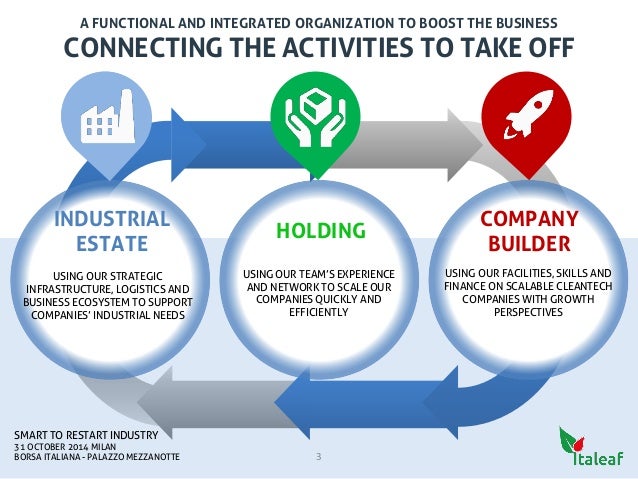 A FUNCTIONAL AND INTEGRATED ORGANIZATION TO BOOST THE BUSINESS

CONNECTING THE ACTIVITIES TO TAKE OFF

INDUSTRIAL ESTATE

USING OUR STRATEGIC INFRASTRUCTURE, LOGISTICS AND BUSINESS ECOSYSTEM TO SUPPORT COMPANIES' INDUSTRIAL NEEDS

HOLDING

USING OUR TEAM'S EXPERIENCE AND NETWORK TO SCALE OUR COMPANIES QUICKLY AND EFFICIENTLY

COMPANY BUILDER

USING OUR FACILITIES, SKILLS AND FINANCE ON SCALABLE CLEANTECH COMPANIES WITH GROWTH PERSPECTIVES

SMART TO RESTART INDUSTRY
31 OCTOBER 2014 MILAN
BORSA ITALIANA - PALAZZO MEZZANOTTE

3

Italeaf